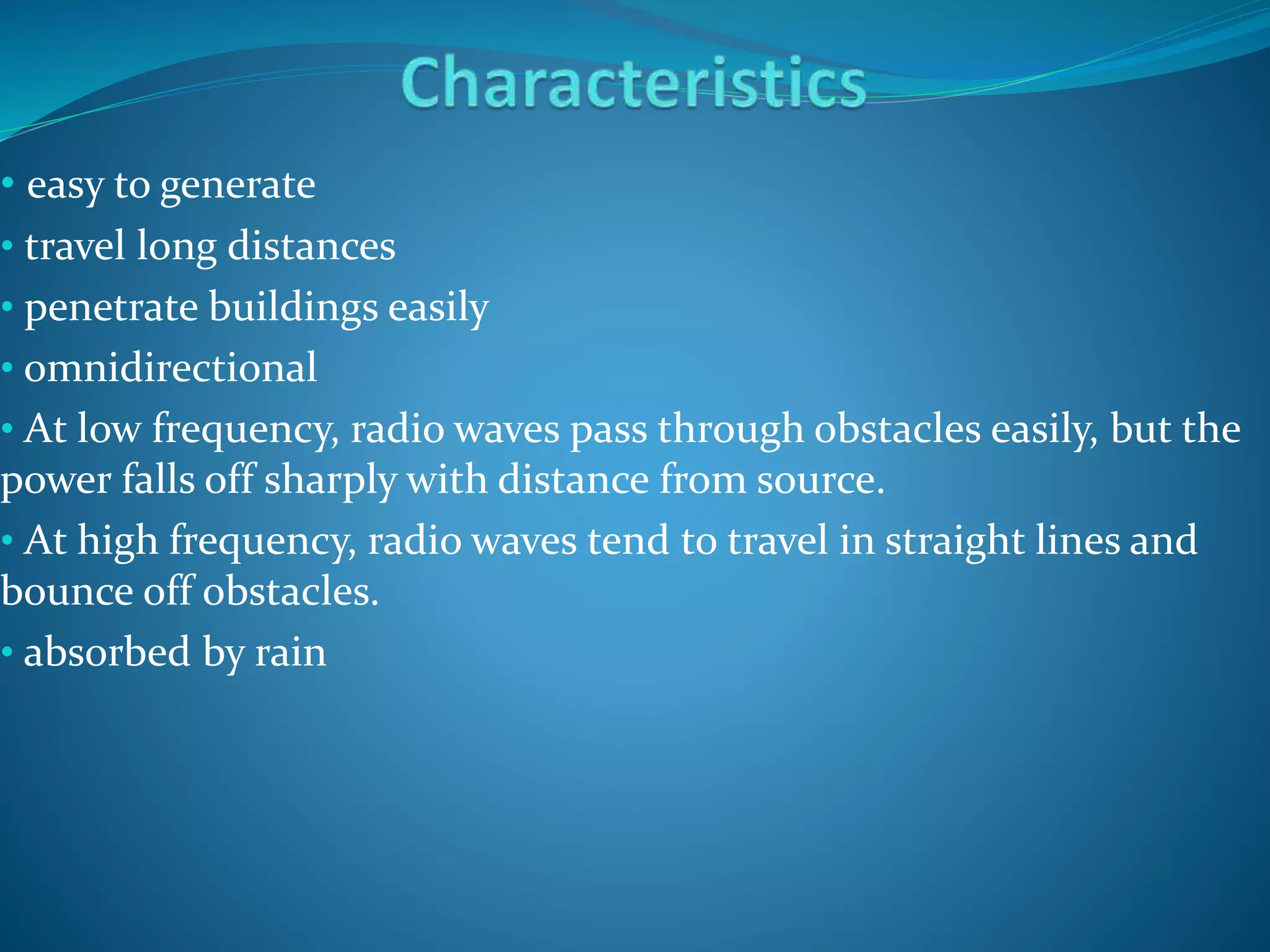 Characteristics

• easy to generate

• travel long distances

• penetrate buildings easily

• omnidirectional

• At low frequency, radio waves pass through obstacles easily, but the power falls off sharply with distance from source.

• At high frequency, radio waves tend to travel in straight lines and bounce off obstacles.

• absorbed by rain